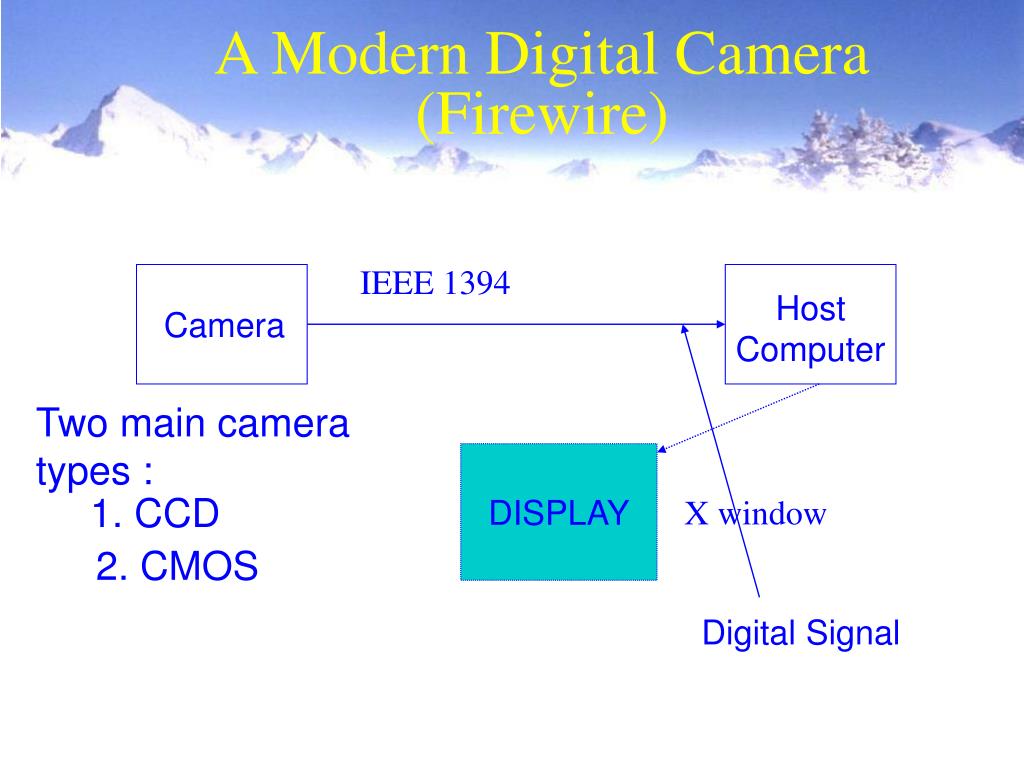 A Modern Digital Camera (Firewire)

Camera

IEEE 1394

Host Computer

Two main camera types :
1. CCD
2. CMOS

DISPLAY

X window

Digital Signal